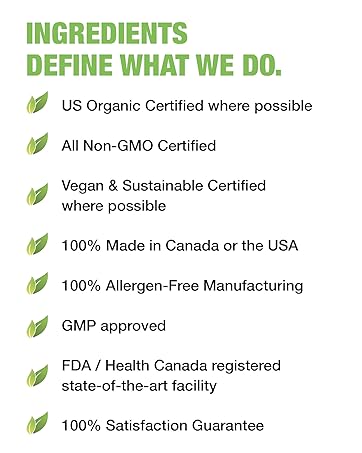 INGREDIENTS
DEFINE WHAT WE DO.

US Organic Certified where possible

All Non-GMO Certified

Vegan & Sustainable Certified where possible

100% Made in Canada or the USA

100% Allergen-Free Manufacturing

GMP approved

FDA / Health Canada registered state-of-the-art facility

100% Satisfaction Guarantee